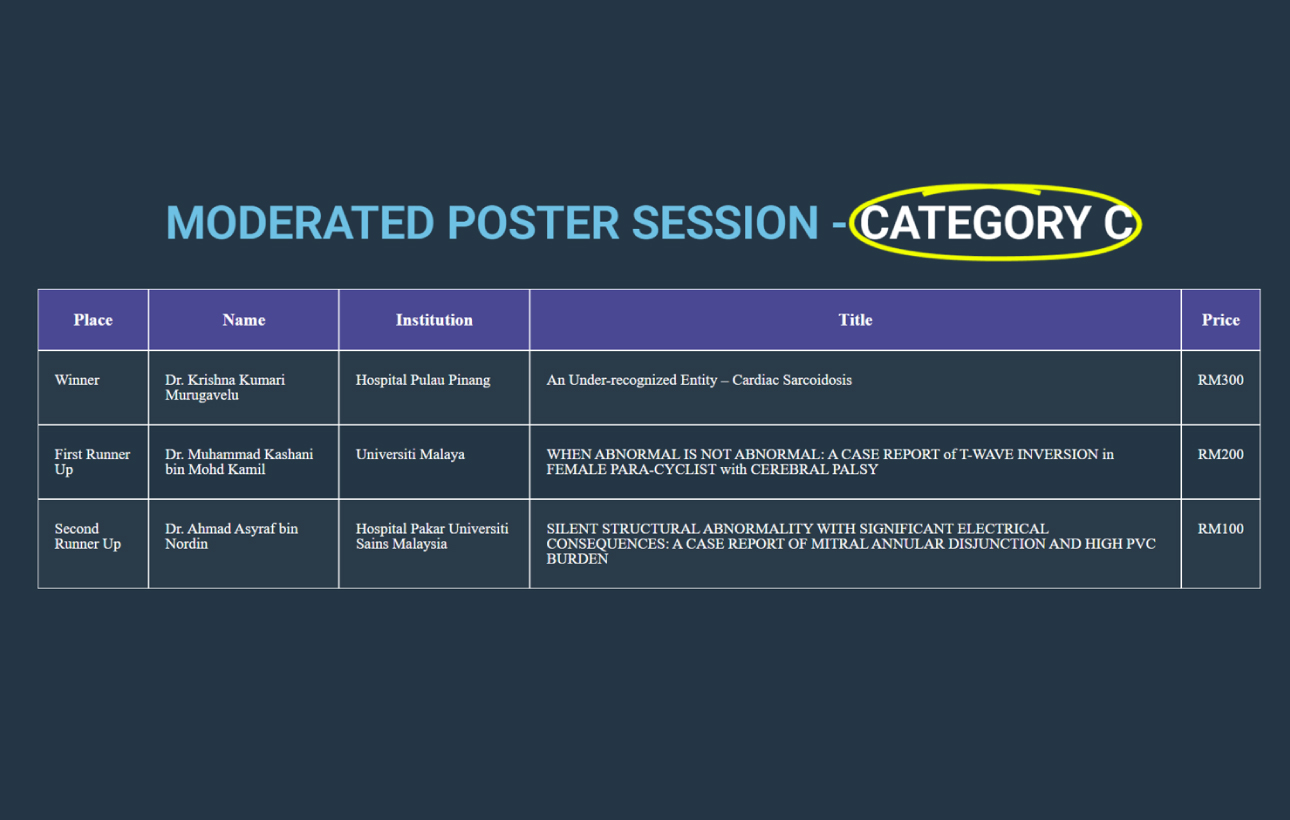 MODERATED POSTER SESSION - CATEGORY C

| Place | Name | Institution | Title | Price |
|---|---|---|---|---|
| Winner | Dr. Krishna Kumari Murugavelu | Hospital Pulau Pinang | An Under-recognized Entity – Cardiac Sarcoidosis | RM300 |
| First Runner Up | Dr. Muhammad Kashani bin Mohd Kamil | Universiti Malaya | WHEN ABNORMAL IS NOT ABNORMAL: A CASE REPORT of T-WAVE INVERSION in FEMALE PARA-CYCLIST with CEREBRAL PALSY | RM200 |
| Second Runner Up | Dr. Ahmad Asyraf bin Nordin | Hospital Pakar Universiti Sains Malaysia | SILENT STRUCTURAL ABNORMALITY WITH SIGNIFICANT ELECTRICAL CONSEQUENCES: A CASE REPORT OF MITRAL ANNULAR DISJUNCTION AND HIGH PVC BURDEN | RM100 |